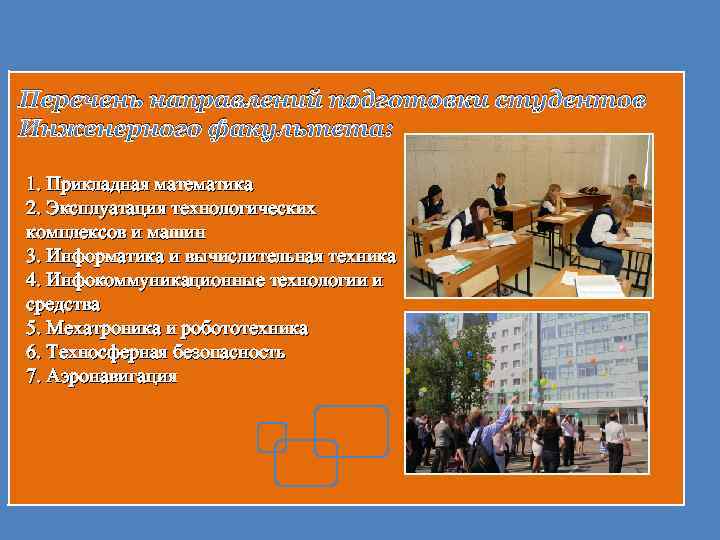 Перечень направлений подготовки студентов Инженерного факультета:

1. Прикладная математика
2. Эксплуатация технологических комплексов и машин
3. Информатика и вычислительная техника
4. Инфокоммуникационные технологии и средства
5. Мехатроника и робототехника
6. Техносферная безопасность
7. Аэронавигация